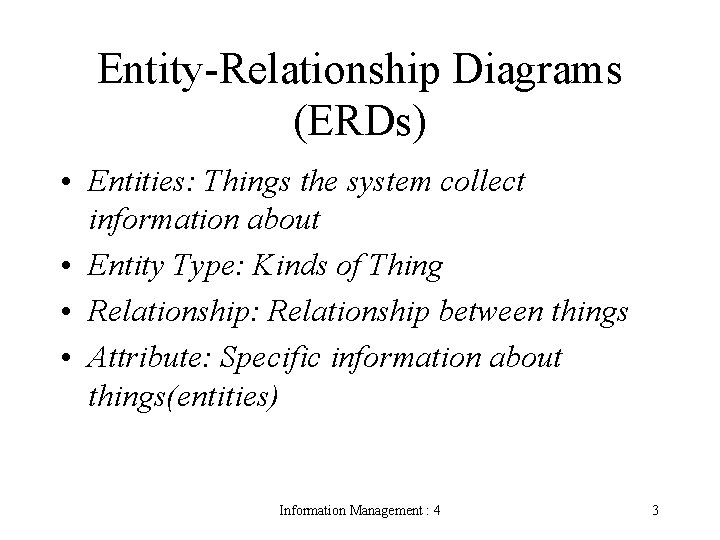 Entity-Relationship Diagrams (ERDs)

• Entities: Things the system collect information about

• Entity Type: Kinds of Thing

• Relationship: Relationship between things

• Attribute: Specific information about things(entities)

Information Management : 4

3